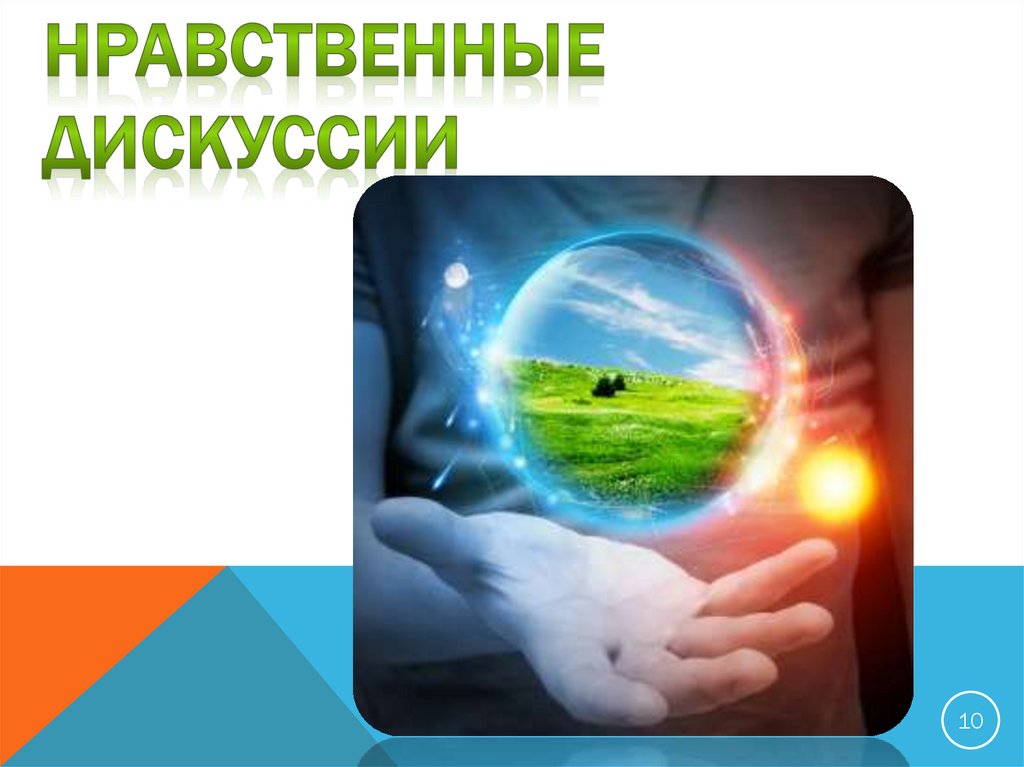 НРАВСТВЕННЫЕ ДИСКУССИИ

10